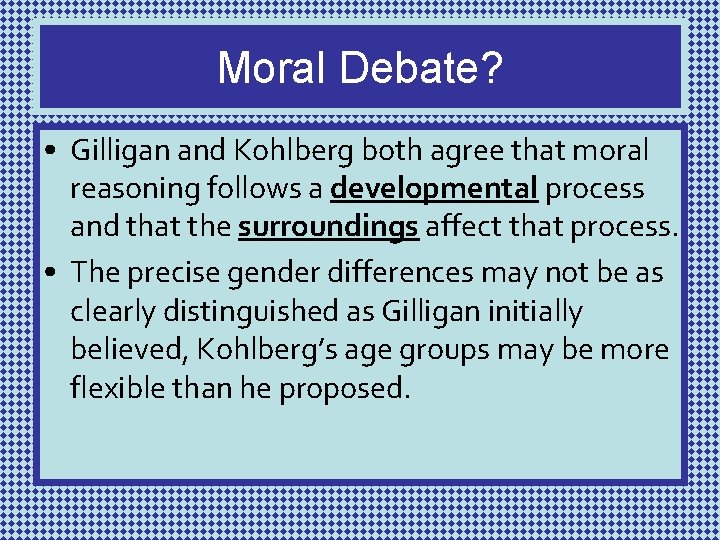 Moral Debate?

• Gilligan and Kohlberg both agree that moral reasoning follows a developmental process and that the surroundings affect that process.

• The precise gender differences may not be as clearly distinguished as Gilligan initially believed, Kohlberg's age groups may be more flexible than he proposed.